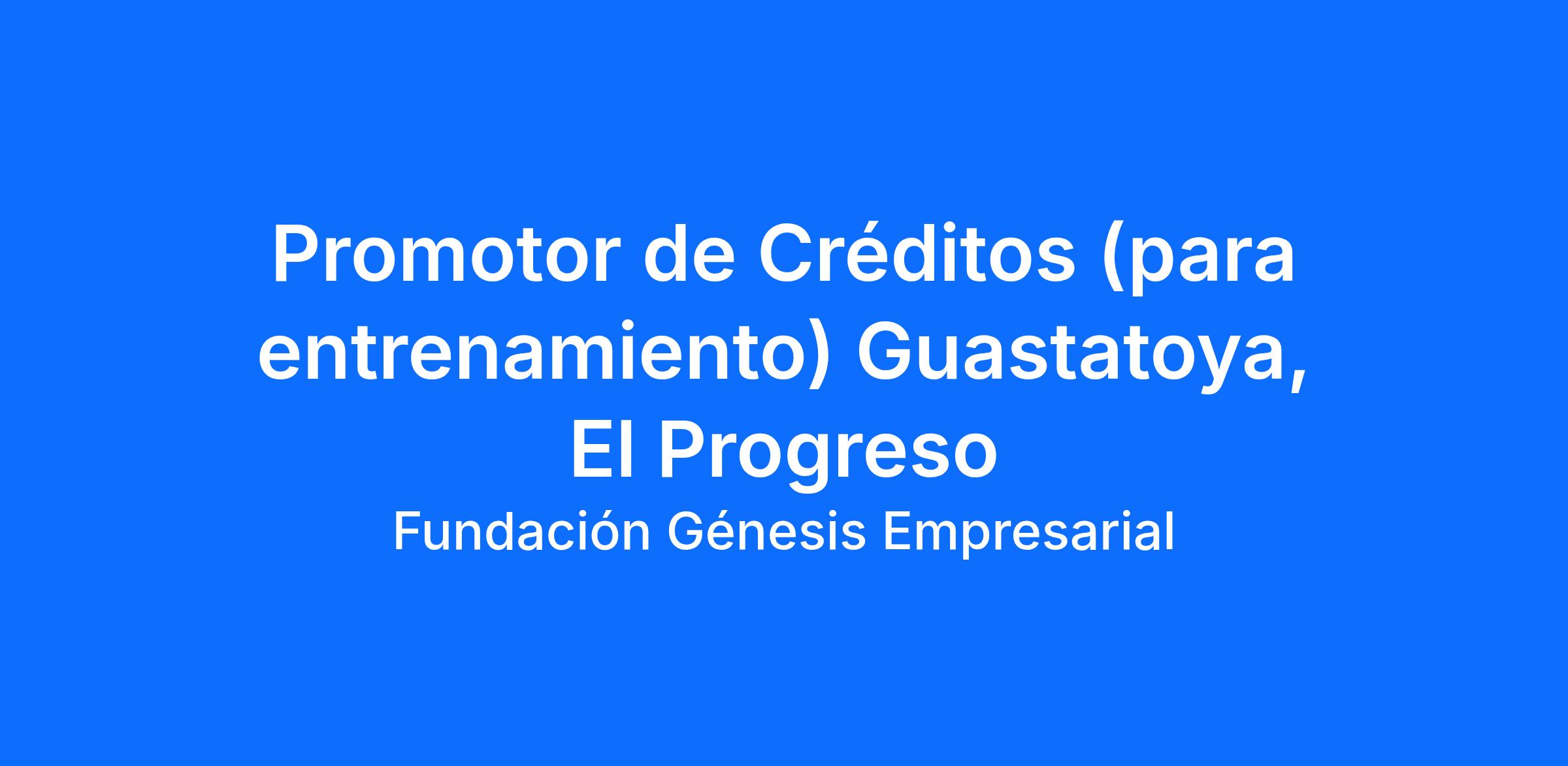 Promotor de Créditos (para entrenamiento) Guastatoya, El Progreso

Fundación Génesis Empresarial